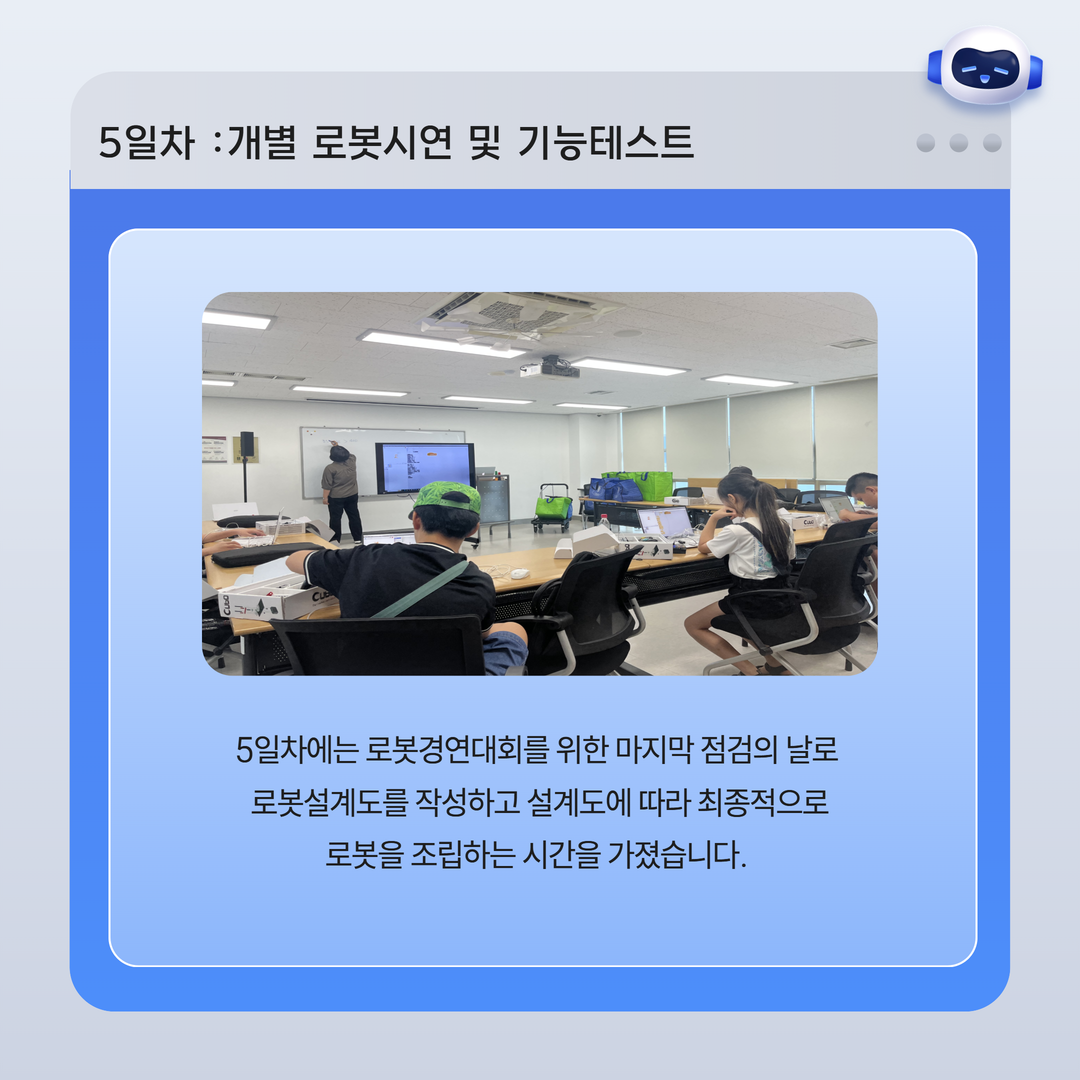 5일차 :개별 로봇시연 및 기능테스트

5일차에는 로봇경연대회를 위한 마지막 점검의 날로 로봇설계도를 작성하고 설계도에 따라 최종적으로 로봇을 조립하는 시간을 가졌습니다.